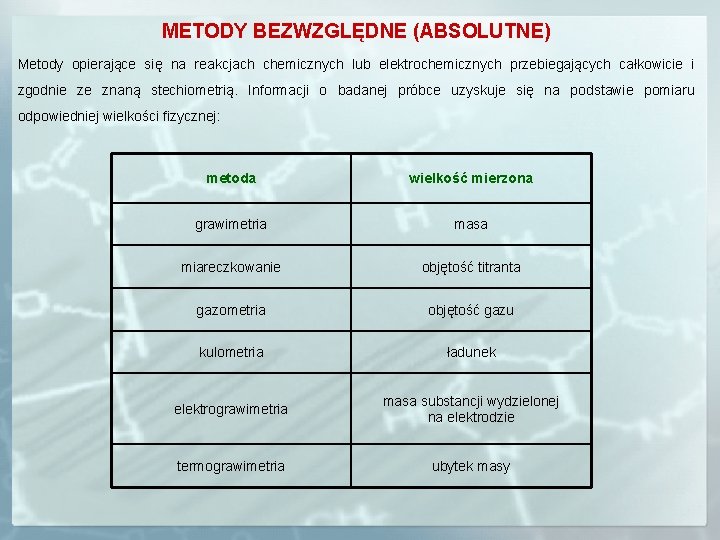 METODY BEZWZGLĘDNE (ABSOLUTNE)

Metody opierające się na reakcjach chemicznych lub elektrochemicznych przebiegających całkowicie i zgodnie ze znaną stechiometrią. Informacji o badanej próbce uzyskuje się na podstawie pomiaru odpowiedniej wielkości fizycznej:

| metoda | wielkość mierzona |
|---|---|
| grawimetria | masa |
| miareczkowanie | objętość titranta |
| gazometria | objętość gazu |
| kulometria | ładunek |
| elektrograwimetria | masa substancji wydzielonej na elektrodzie |
| termograwimetria | ubytek masy |